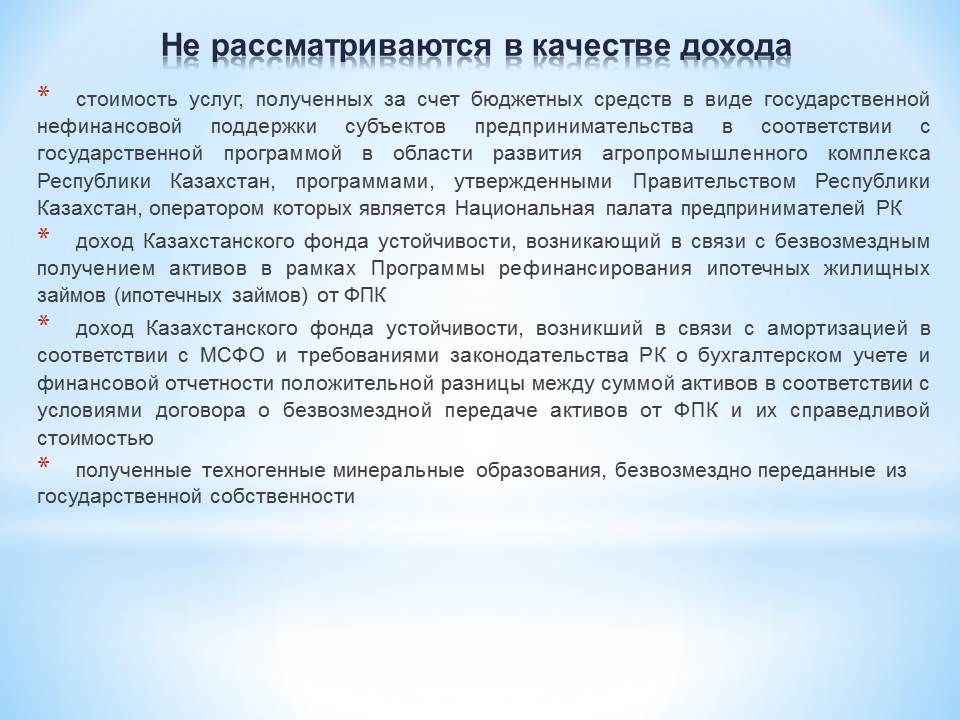 Не рассматриваются в качестве дохода

* стоимость услуг, полученных за счет бюджетных средств в виде государственной нефинансовой поддержки субъектов предпринимательства в соответствии с государственной программой в области развития агропромышленного комплекса Республики Казахстан, программами, утвержденными Правительством Республики Казахстан, оператором которых является Национальная палата предпринимателей РК

* доход Казахстанского фонда устойчивости, возникающий в связи с безвозмездным получением активов в рамках Программы рефинансирования ипотечных жилищных займов (ипотечных займов) от ФПК

* доход Казахстанского фонда устойчивости, возникший в связи с амортизацией в соответствии с МСФО и требованиями законодательства РК о бухгалтерском учете и финансовой отчетности положительной разницы между суммой активов в соответствии с условиями договора о безвозмездной передаче активов от ФПК и их справедливой стоимостью

* полученные техногенные минеральные образования, безвозмездно переданные из государственной собственности